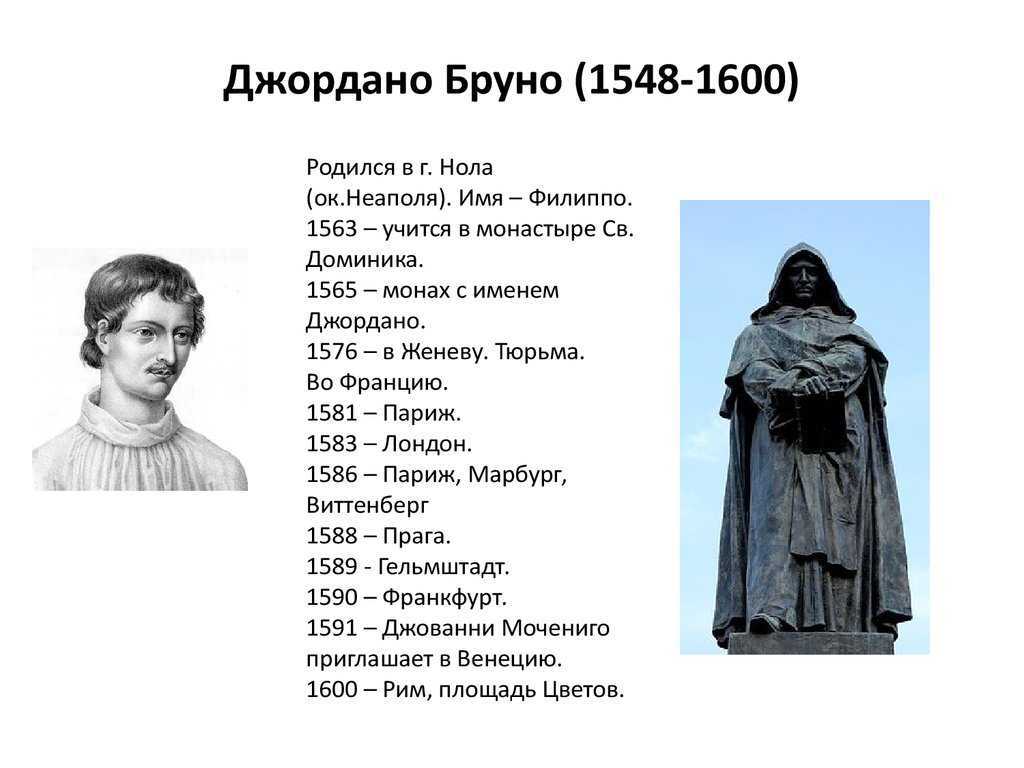 Джордано Бруно (1548-1600)

Родился в г. Нола (ок.Неаполя). Имя – Филиппо.
1563 – учится в монастыре Св. Доминика.
1565 – монах с именем Джордано.
1576 – в Женеву. Тюрьма. Во Францию.
1581 – Париж.
1583 – Лондон.
1586 – Париж, Марбург, Виттенберг
1588 – Прага.
1589 - Гельмштадт.
1590 – Франкфурт.
1591 – Джованни Мочениго приглашает в Венецию.
1600 – Рим, площадь Цветов.